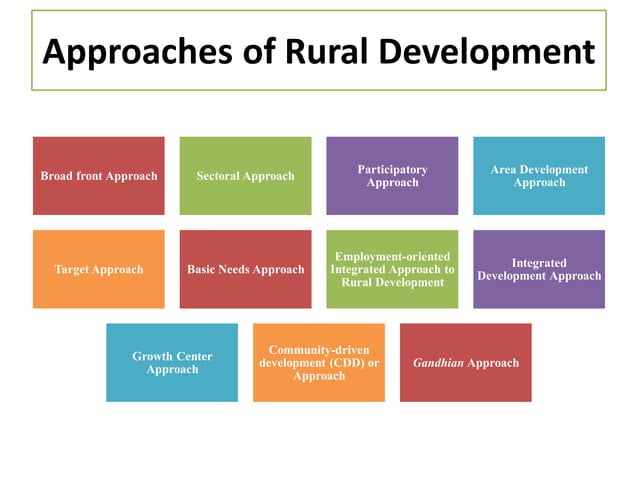 Approaches of Rural Development

Broad front Approach

Sectoral Approach

Participatory Approach

Area Development Approach

Target Approach

Basic Needs Approach

Employment-oriented Integrated Approach to Rural Development

Integrated Development Approach

Growth Center Approach

Community-driven development (CDD) or Approach

Gandhian Approach